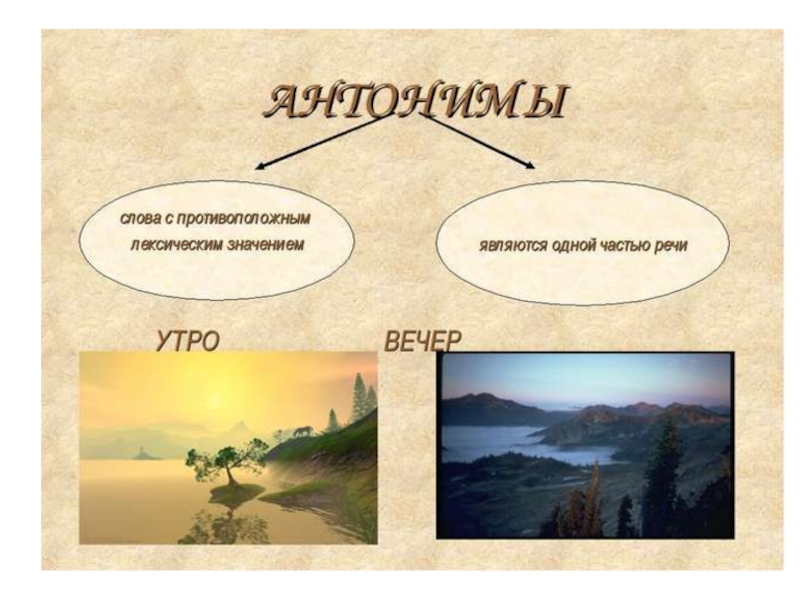 АНТОНИМЫ

слова с противоположным лексическим значением

являются одной частью речи

УТРО

ВЕЧЕР